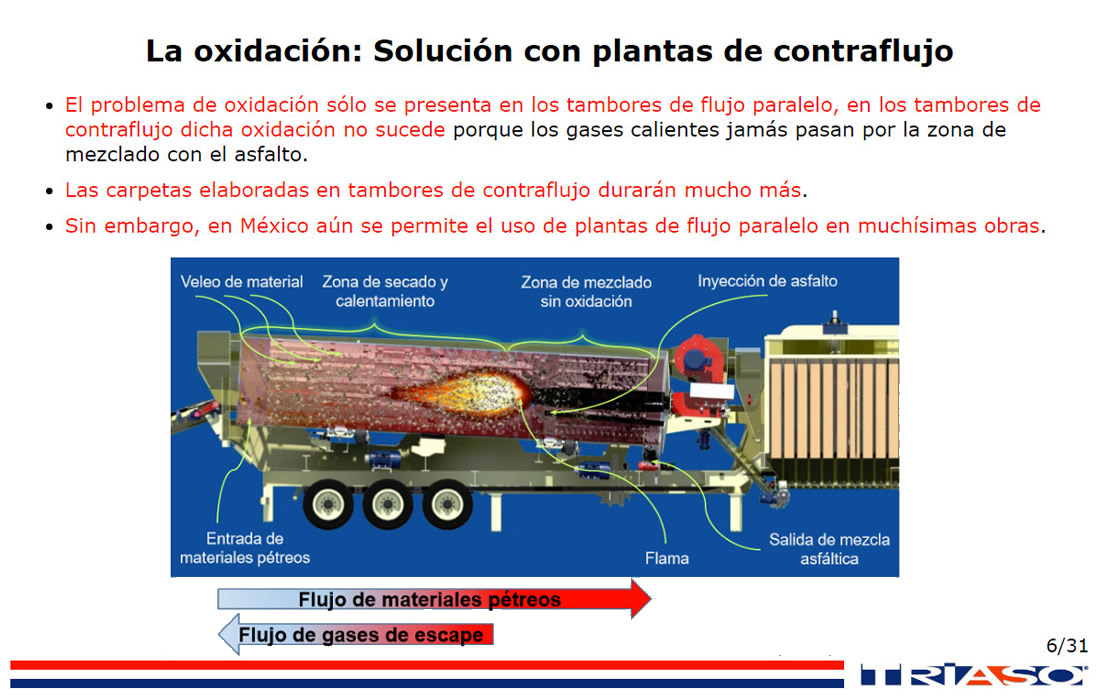 La oxidación: Solución con plantas de contraflujo

• El problema de oxidación sólo se presenta en los tambores de flujo paralelo, en los tambores de contraflujo dicha oxidación no sucede porque los gases calientes jamás pasan por la zona de mezclado con el asfalto.

• Las carpetas elaboradas en tambores de contraflujo durarán mucho más.

• Sin embargo, en México aún se permite el uso de plantas de flujo paralelo en muchísimas obras.

Veleo de material

Zona de secado y calentamiento

Zona de mezclado sin oxidación

Inyección de asfalto

Entrada de materiales pétreos

Flama

Salida de mezcla asfáltica

Flujo de materiales pétreos

Flujo de gases de escape

6/31

TRIASO